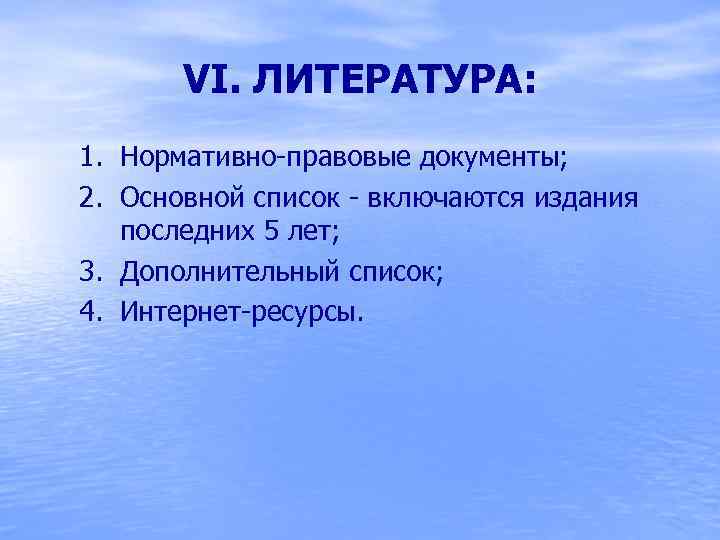 VI. ЛИТЕРАТУРА:

1. Нормативно-правовые документы;
2. Основной список - включаются издания последних 5 лет;
3. Дополнительный список;
4. Интернет-ресурсы.